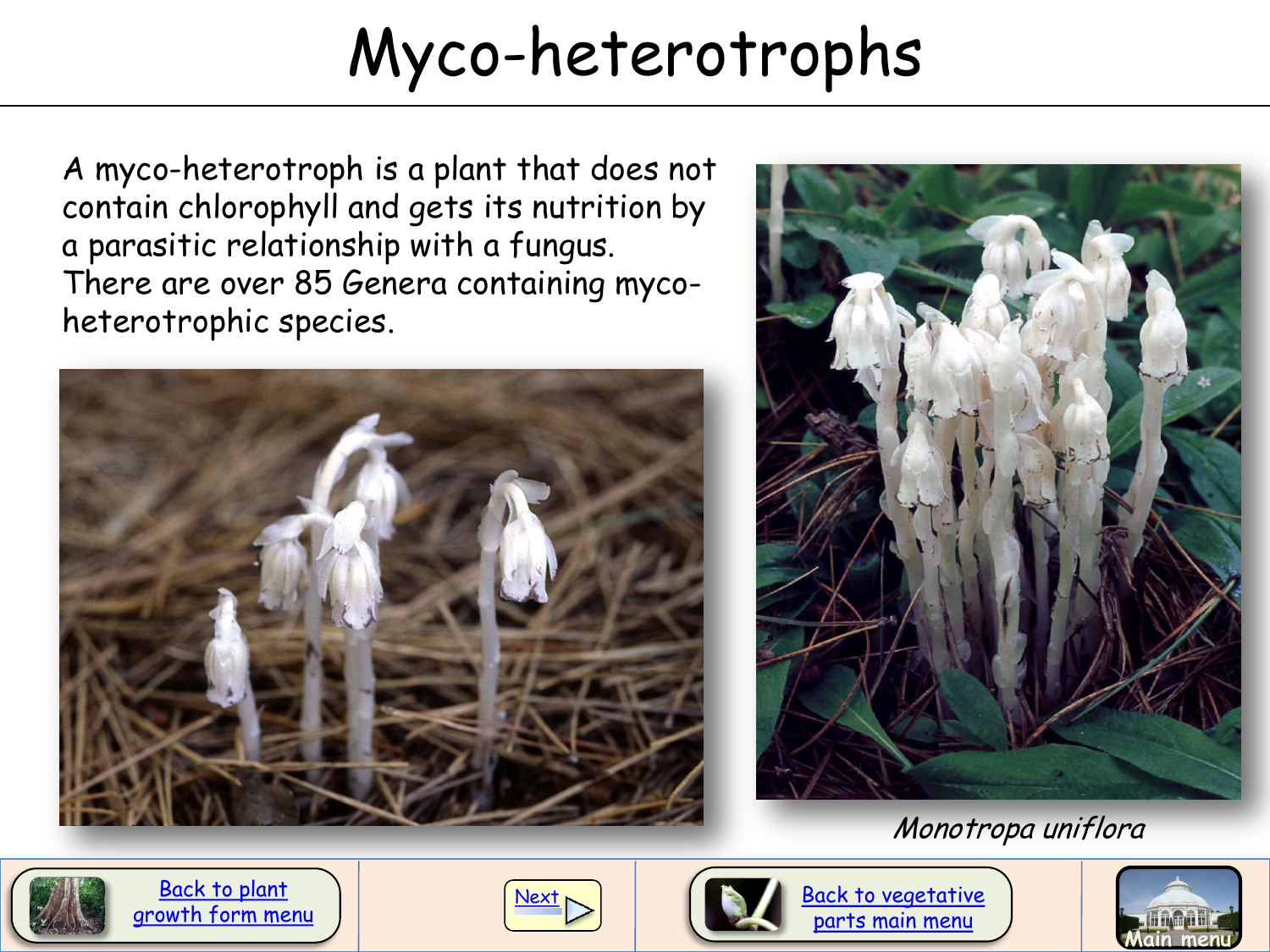 Myco-heterotrophs

A myco-heterotroph is a plant that does not contain chlorophyll and gets its nutrition by a parasitic relationship with a fungus. There are over 85 Genera containing myco-heterotrophic species.

Monotropa uniflora

Back to plant growth form menu

Next

Back to vegetative parts main menu

Main menu